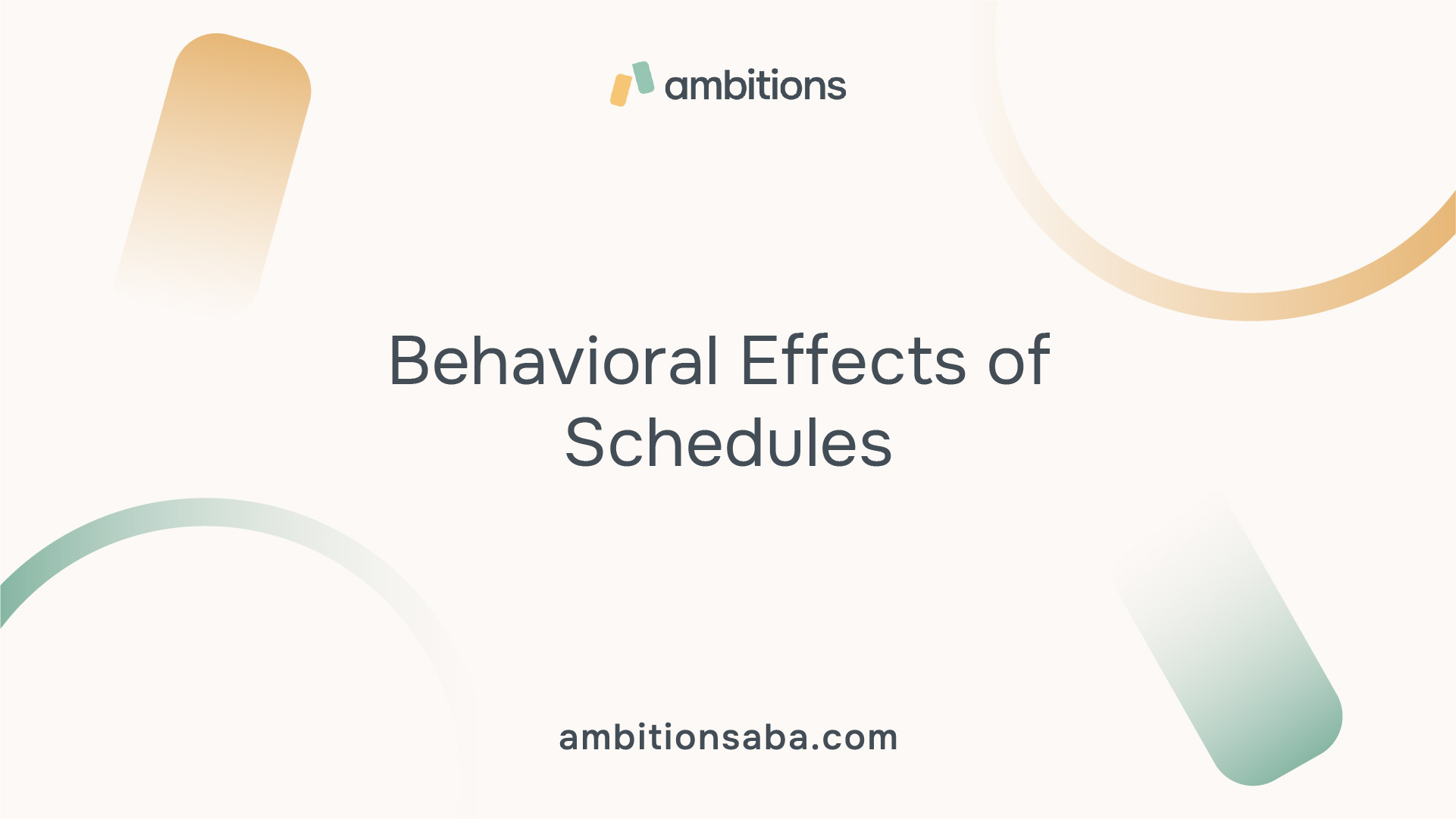 ambitions

Behavioral Effects of Schedules

ambitionsaba.com